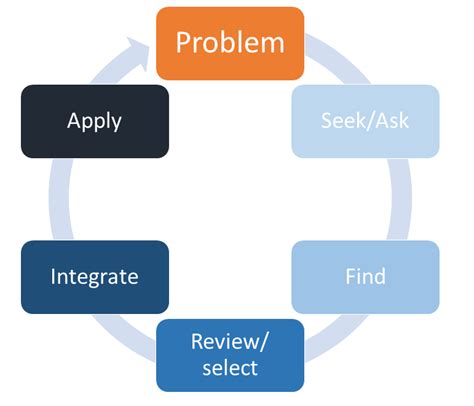 Problem

Seek/Ask

Find

Review/ select

Integrate

Apply